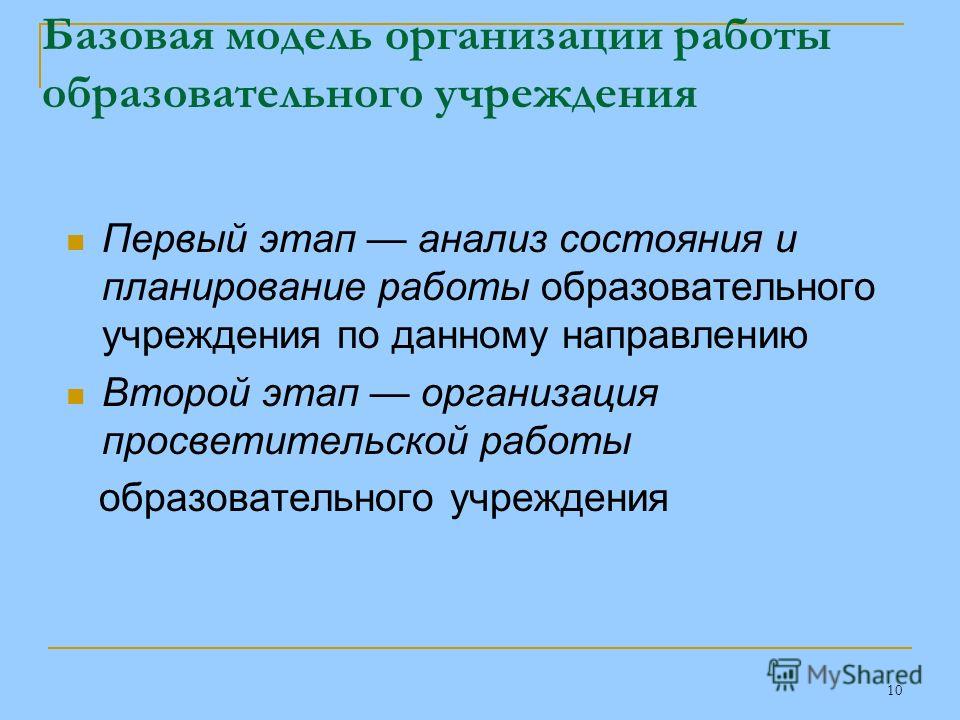 Базовая модель организации работы образовательного учреждения

Первый этап — анализ состояния и планирование работы образовательного учреждения по данному направлению

Второй этап — организация просветительской работы

образовательного учреждения

MyShared

10